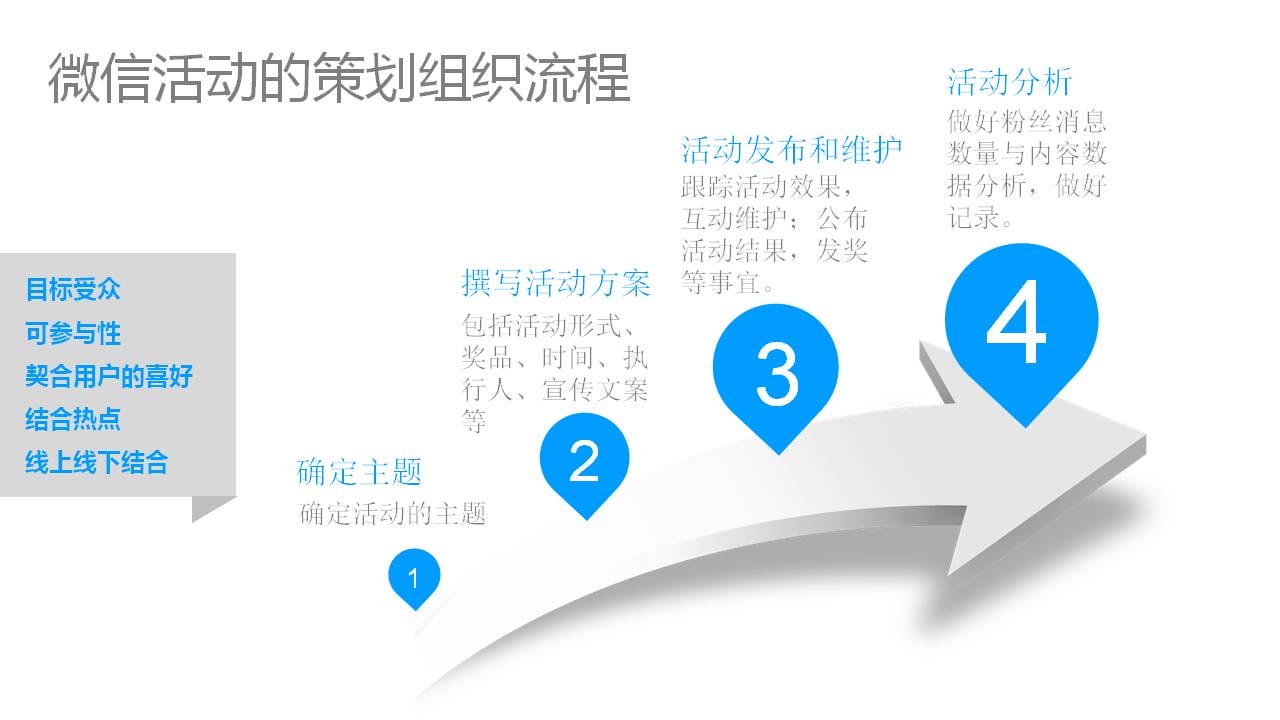 微信活动的策划组织流程

目标受众
可参与性
契合用户的喜好
结合热点
线上线下结合

确定主题
确定活动的主题

1

撰写活动方案
包括活动形式、奖品、时间、执行人、宣传文案等

2

活动发布和维护
跟踪活动效果，互动维护；公布活动结果，发奖等事宜。

3

活动分析
做好粉丝消息数量与内容数据分析，做好记录。

4